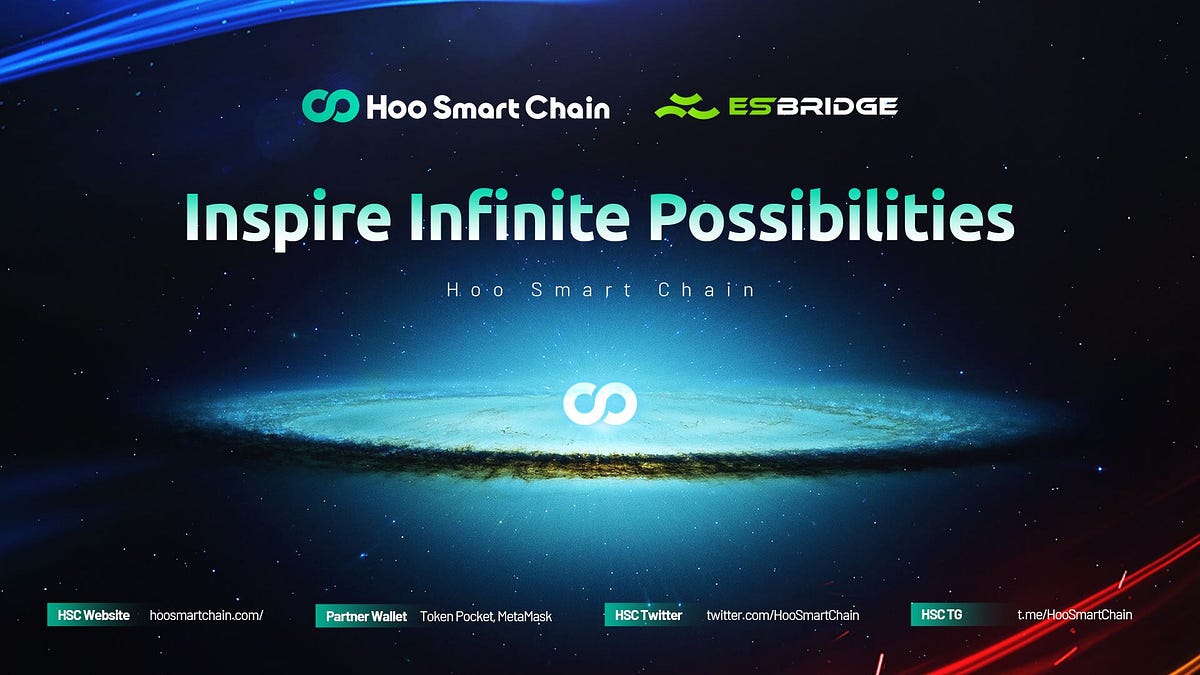 Hoo Smart Chain ESBRIDGE

Inspire Infinite Possibilities

Hoo Smart Chain

HSC Website hoosmartchain.com/
Partner Wallet Token Pocket, MetaMask
HSC Twitter twitter.com/HooSmartChain
HSC TG t.me/HooSmartChain